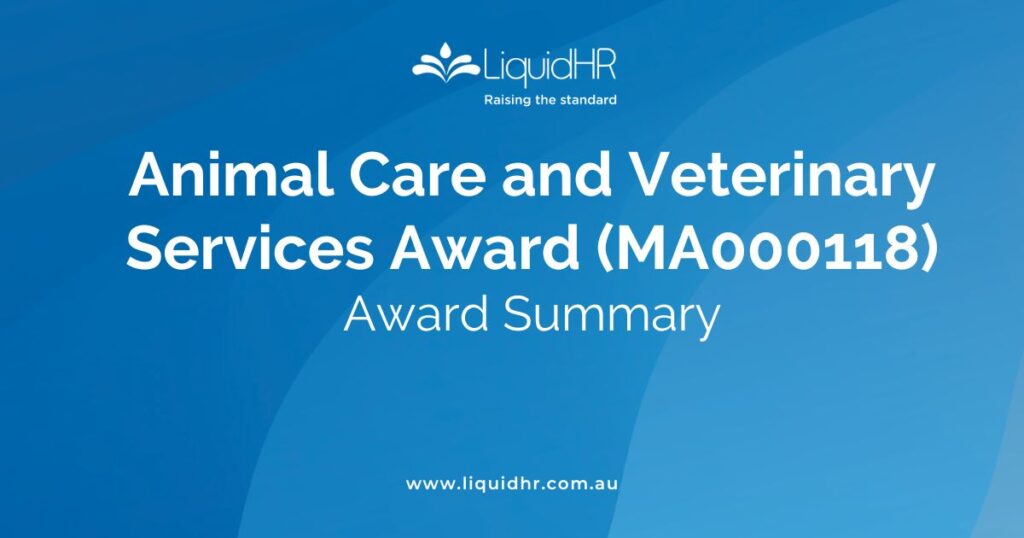 LiquidHR
Raising the standard

Animal Care and Veterinary Services Award (MA000118)
Award Summary

www.liquidhr.com.au